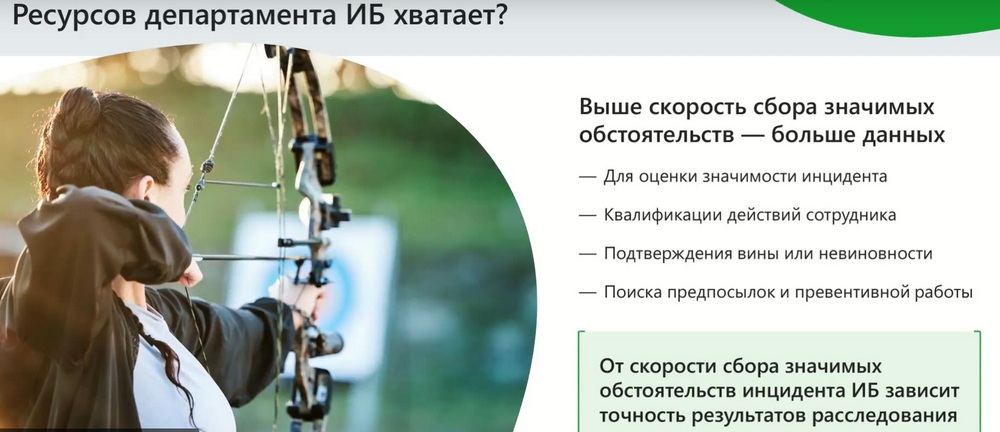 Ресурсов департамента ИБ хватает?

Выше скорость сбора значимых обстоятельств — больше данных

— Для оценки значимости инцидента

— Квалификации действий сотрудника

— Подтверждения вины или невиновности

— Поиска предпосылок и превентивной работы

От скорости сбора значимых обстоятельств инцидента ИБ зависит точность результатов расследования